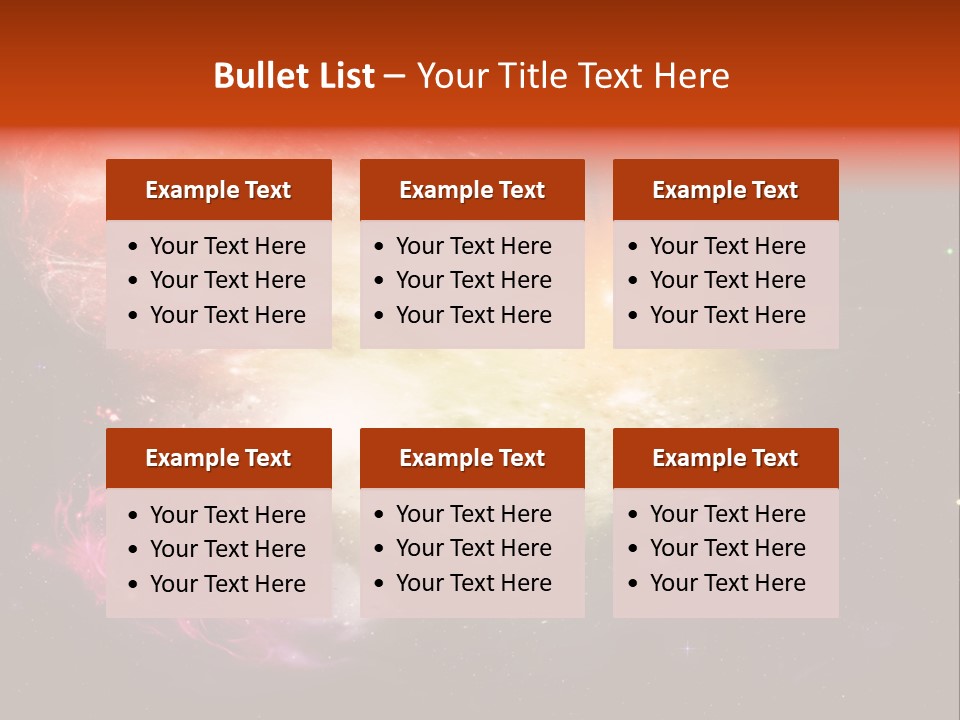 Bullet List – Your Title Text Here

Example Text
- Your Text Here
- Your Text Here
- Your Text Here

Example Text
- Your Text Here
- Your Text Here
- Your Text Here

Example Text
- Your Text Here
- Your Text Here
- Your Text Here

Example Text
- Your Text Here
- Your Text Here
- Your Text Here

Example Text
- Your Text Here
- Your Text Here
- Your Text Here

Example Text
- Your Text Here
- Your Text Here
- Your Text Here